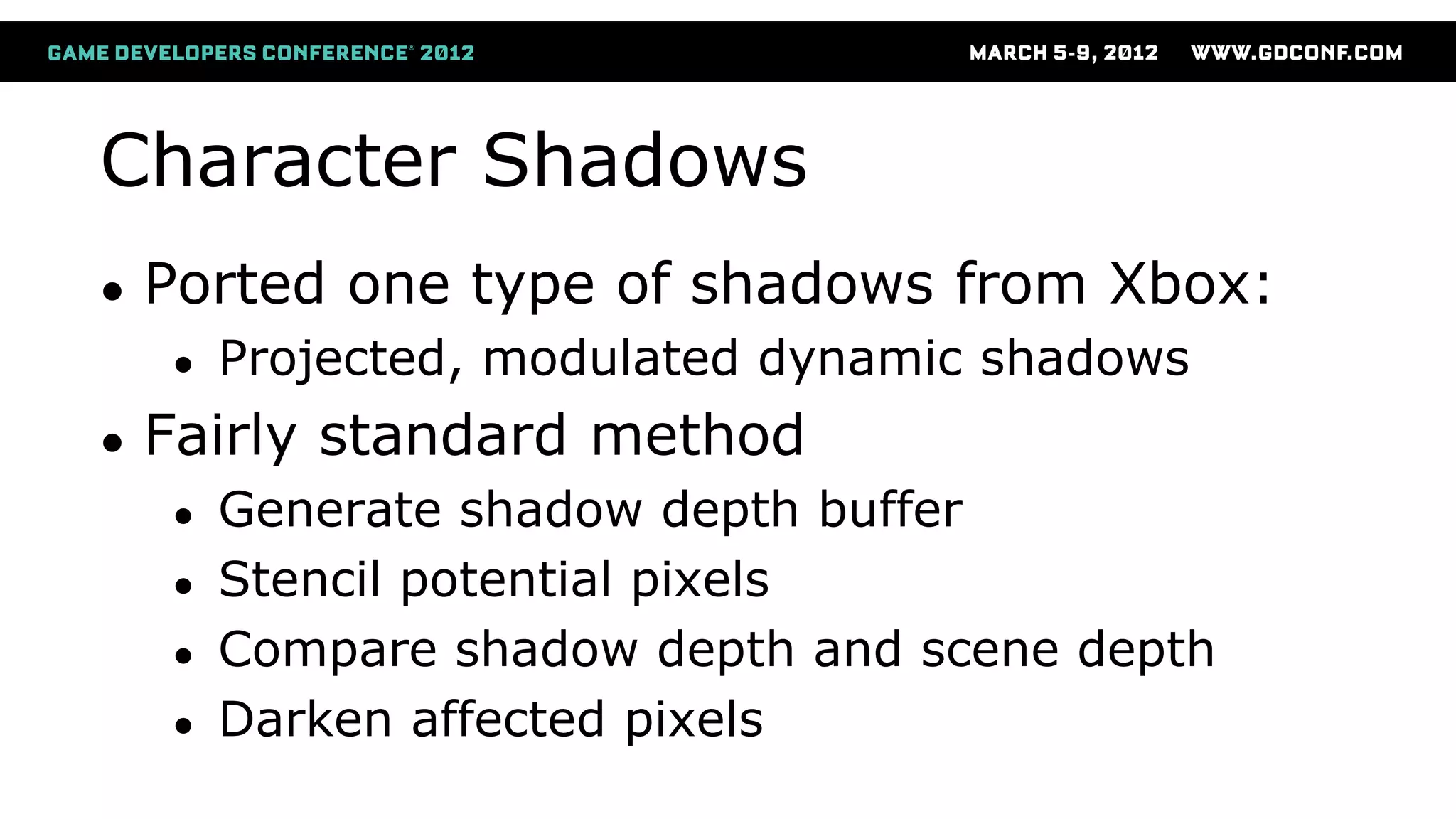 GAME DEVELOPERS CONFERENCE® 2012 MARCH 5-9, 2012 WWW.GDCONF.COM

Character Shadows

• Ported one type of shadows from Xbox:
  • Projected, modulated dynamic shadows
• Fairly standard method
  • Generate shadow depth buffer
  • Stencil potential pixels
  • Compare shadow depth and scene depth
  • Darken affected pixels